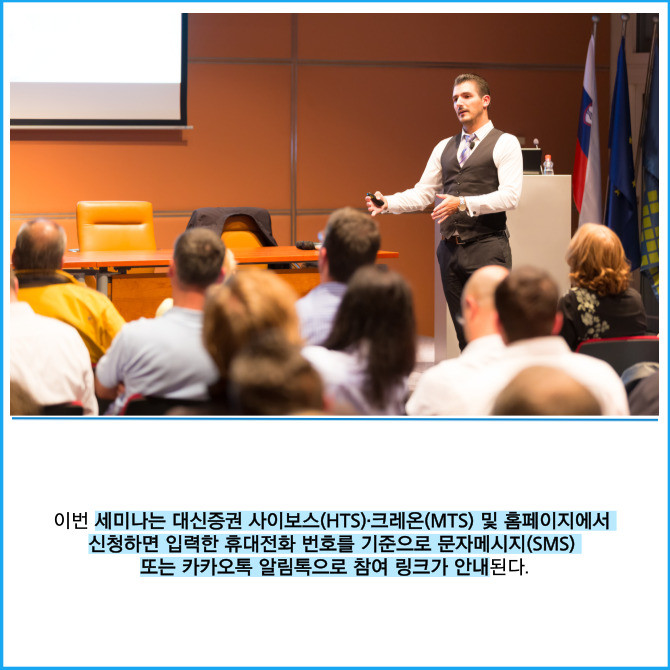 이번 세미나는 대신증권 사이보스(HTS)·크레온(MTS) 및 홈페이지에서 신청하면 입력한 휴대전화 번호를 기준으로 문자메시지(SMS) 또는 카카오톡 알림톡으로 참여 링크가 안내된다.